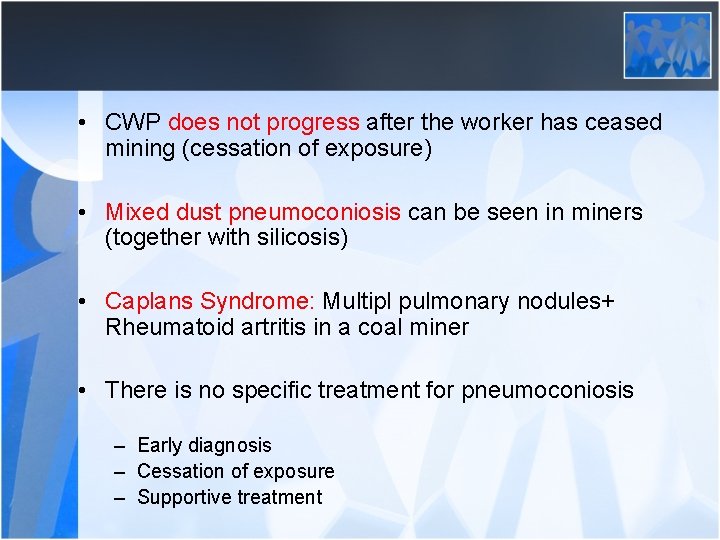 • CWP does not progress after the worker has ceased mining (cessation of exposure)

• Mixed dust pneumoconiosis can be seen in miners (together with silicosis)

• Caplans Syndrome: Multipl pulmonary nodules+ Rheumatoid artritis in a coal miner

• There is no specific treatment for pneumoconiosis

– Early diagnosis
– Cessation of exposure
– Supportive treatment